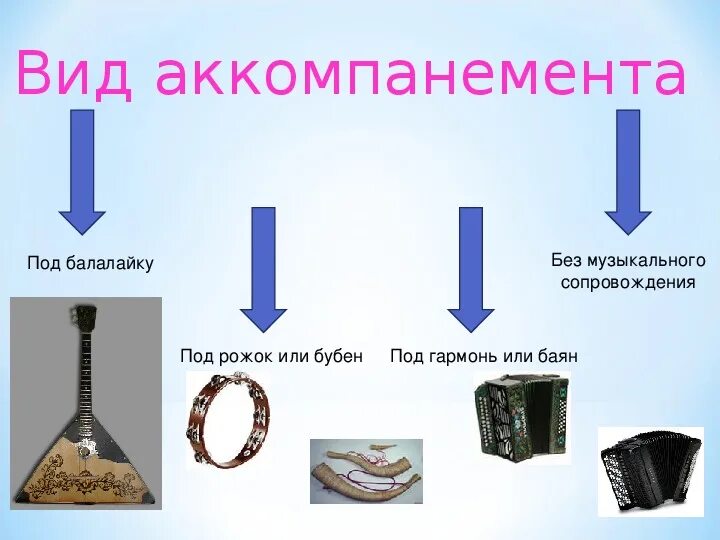 Вид аккомпанемента

Под балалайку

Под рожок или бубен

Под гармонь или баян

Без музыкального сопровождения